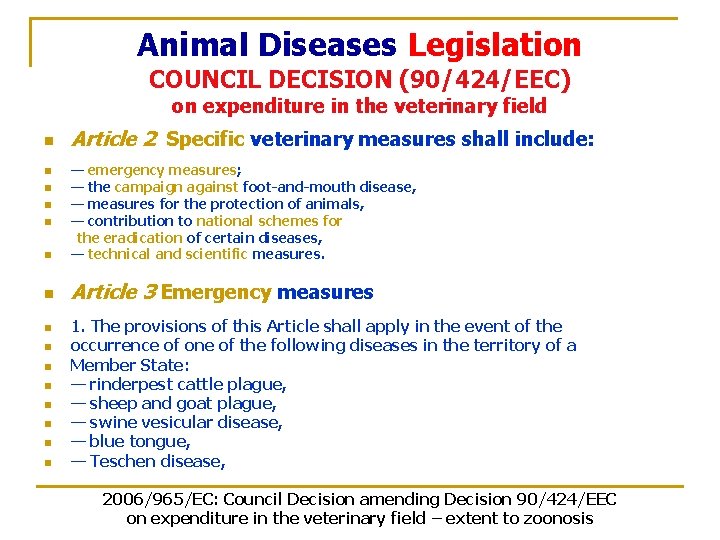 Animal Diseases Legislation
COUNCIL DECISION (90/424/EEC)
on expenditure in the veterinary field

- Article 2 Specific veterinary measures shall include:
- — emergency measures;
- — the campaign against foot-and-mouth disease,
- — measures for the protection of animals,
- — contribution to national schemes for the eradication of certain diseases,
- — technical and scientific measures.

- Article 3 Emergency measures
- 1. The provisions of this Article shall apply in the event of the
- occurrence of one of the following diseases in the territory of a
- Member State:
- — rinderpest cattle plague,
- — sheep and goat plague,
- — swine vesicular disease,
- — blue tongue,
- — Teschen disease,

2006/965/EC: Council Decision amending Decision 90/424/EEC on expenditure in the veterinary field – extent to zoonosis